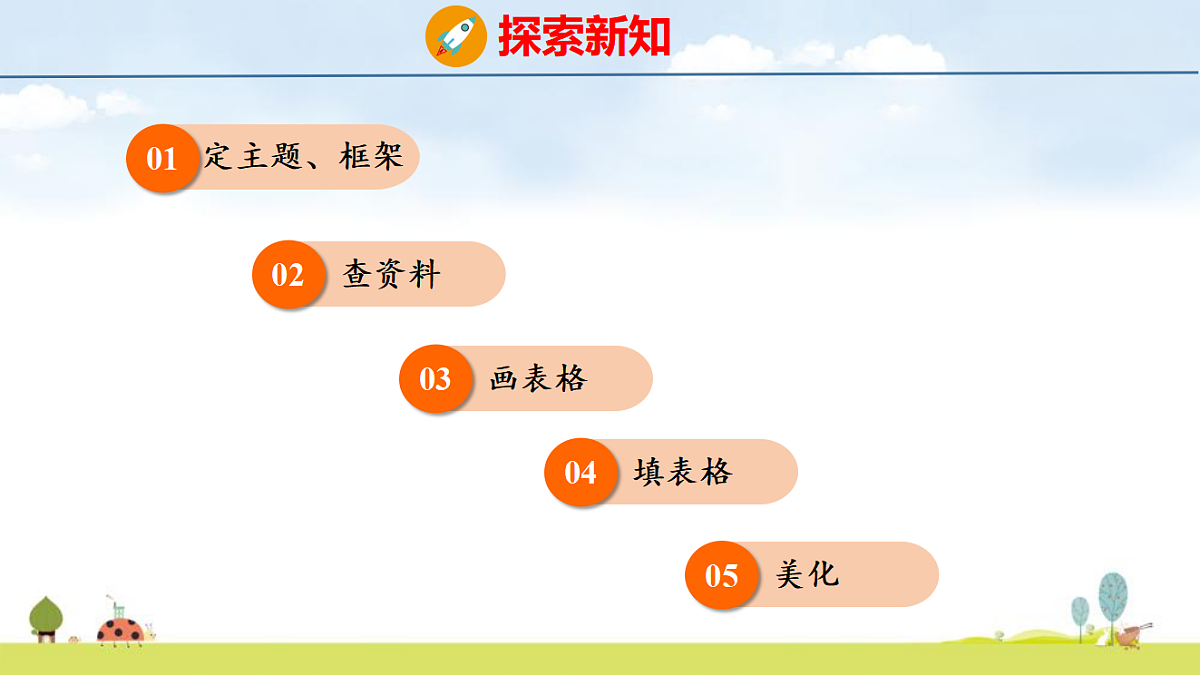 探索新知

01 定主题、框架

02 查资料

03 画表格

04 填表格

05 美化